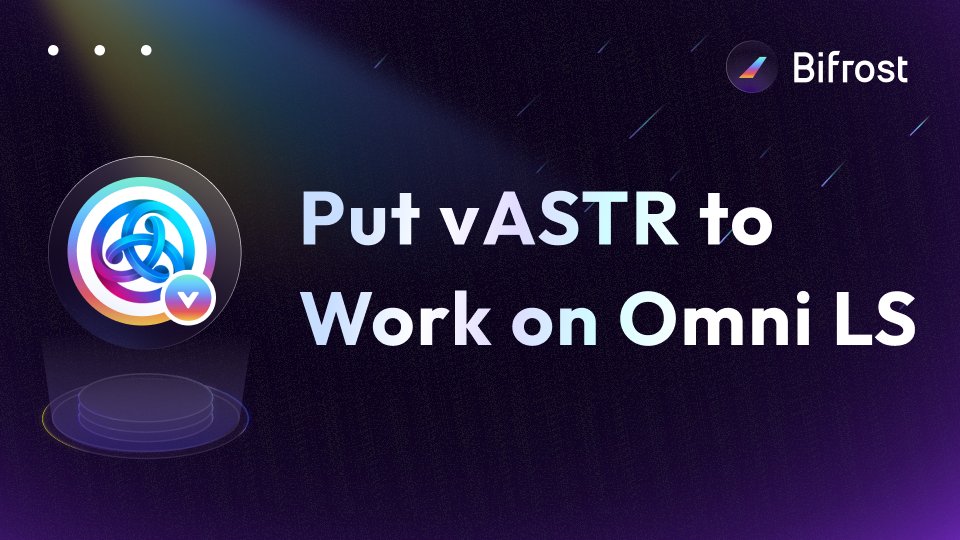 Bifrost

Put vASTR to Work on Omni LS